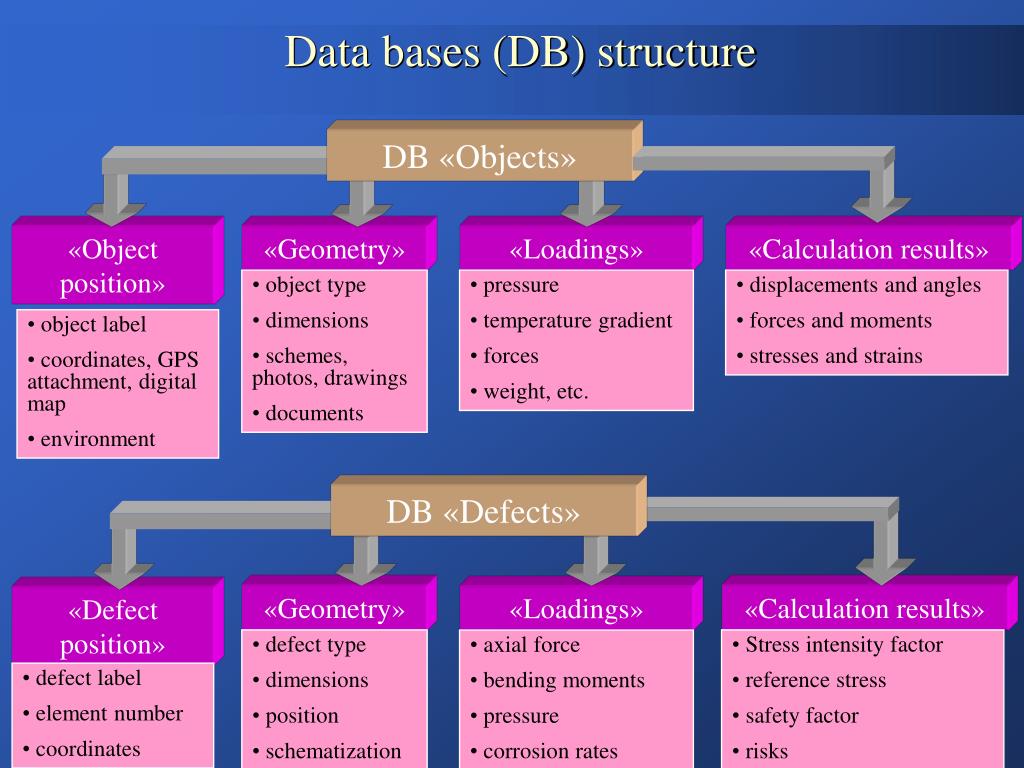 Data bases (DB) structure

DB «Objects»

«Object position»
• object label
• coordinates, GPS attachment, digital map
• environment

«Geometry»
• object type
• dimensions
• schemes, photos, drawings
• documents

«Loadings»
• pressure
• temperature gradient
• forces
• weight, etc.

«Calculation results»
• displacements and angles
• forces and moments
• stresses and strains

DB «Defects»

«Defect position»
• defect label
• element number
• coordinates

«Geometry»
• defect type
• dimensions
• position
• schematization

«Loadings»
• axial force
• bending moments
• pressure
• corrosion rates

«Calculation results»
• Stress intensity factor
• reference stress
• safety factor
• risks